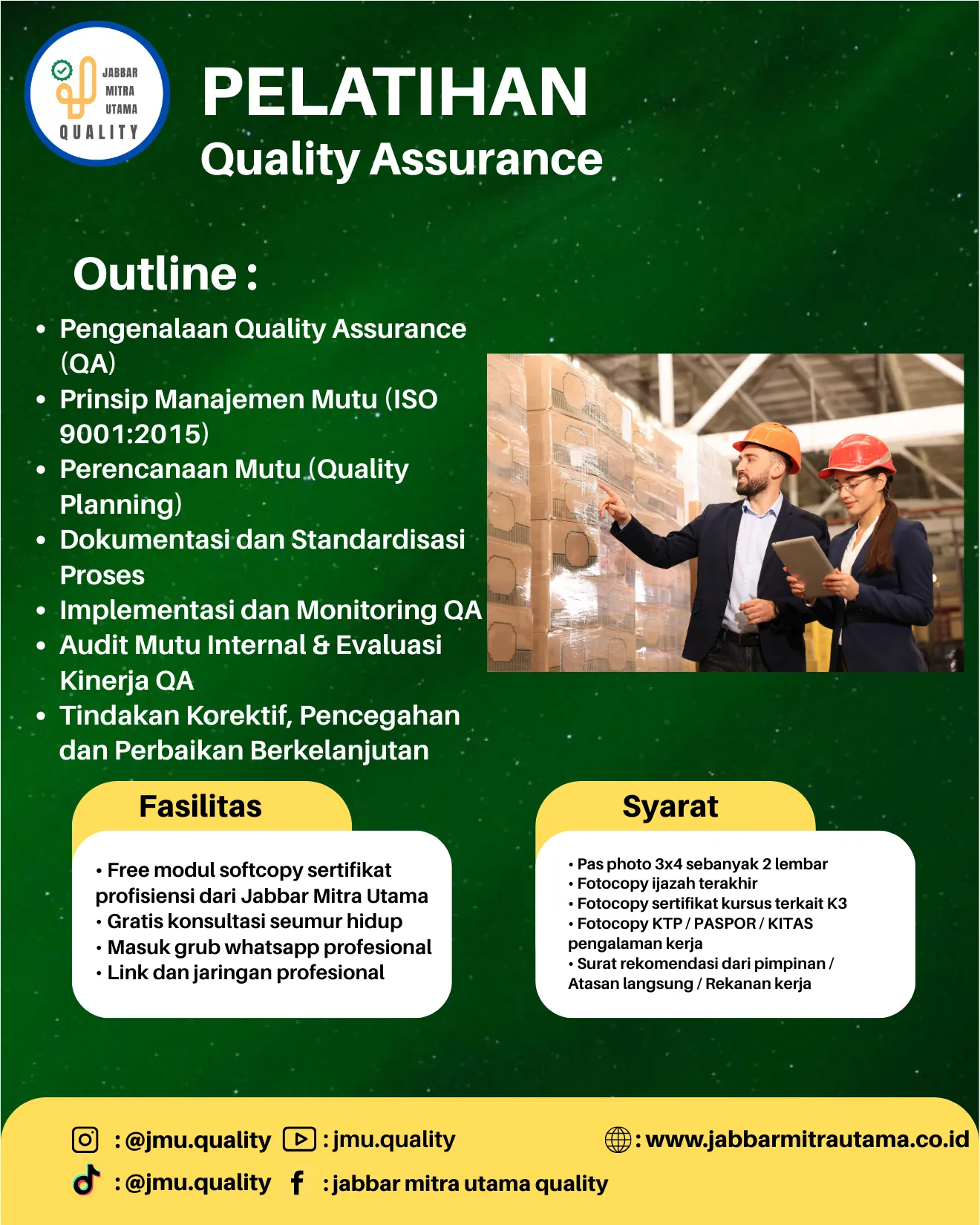 JABBAR MITRA UTAMA QUALITY

PELATIHAN
Quality Assurance

Outline :

• Pengenalaan Quality Assurance (QA)
• Prinsip Manajemen Mutu (ISO 9001:2015)
• Perencanaan Mutu (Quality Planning)
• Dokumentasi dan Standardisasi Proses
• Implementasi dan Monitoring QA
• Audit Mutu Internal & Evaluasi Kinerja QA
• Tindakan Korektif, Pencegahan dan Perbaikan Berkelanjutan

Fasilitas

• Free modul softcopy sertifikat profisiensi dari Jabbar Mitra Utama
• Gratis konsultasi seumur hidup
• Masuk grub whatsapp profesional
• Link dan jaringan profesional

Syarat

• Pas photo 3x4 sebanyak 2 lembar
• Fotocopy ijazah terakhir
• Fotocopy sertifikat kursus terkait K3
• Fotocopy KTP / PASPOR / KITAS pengalaman kerja
• Surat rekomendasi dari pimpinan / Atasan langsung / Rekanan kerja

: @jmu.quality : jmu.quality : www.jabbarmitrautama.co.id
: @jmu.quality : jabbar mitra utama quality